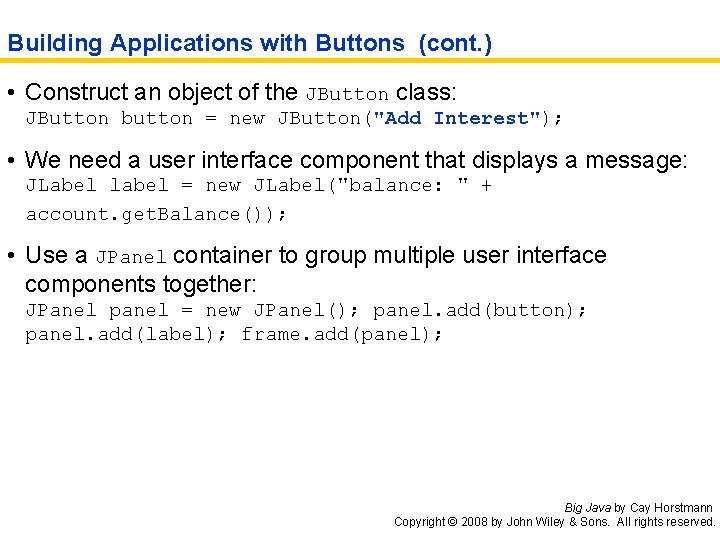 Building Applications with Buttons (cont.)

• Construct an object of the JButton class:
JButton button = new JButton("Add Interest");

• We need a user interface component that displays a message:
JLabel label = new JLabel("balance: " + account.getBalance());

• Use a JPanel container to group multiple user interface components together:
JPanel panel = new JPanel(); panel.add(button); panel.add(label); frame.add(panel);

Big Java by Cay Horstmann
Copyright © 2008 by John Wiley & Sons. All rights reserved.